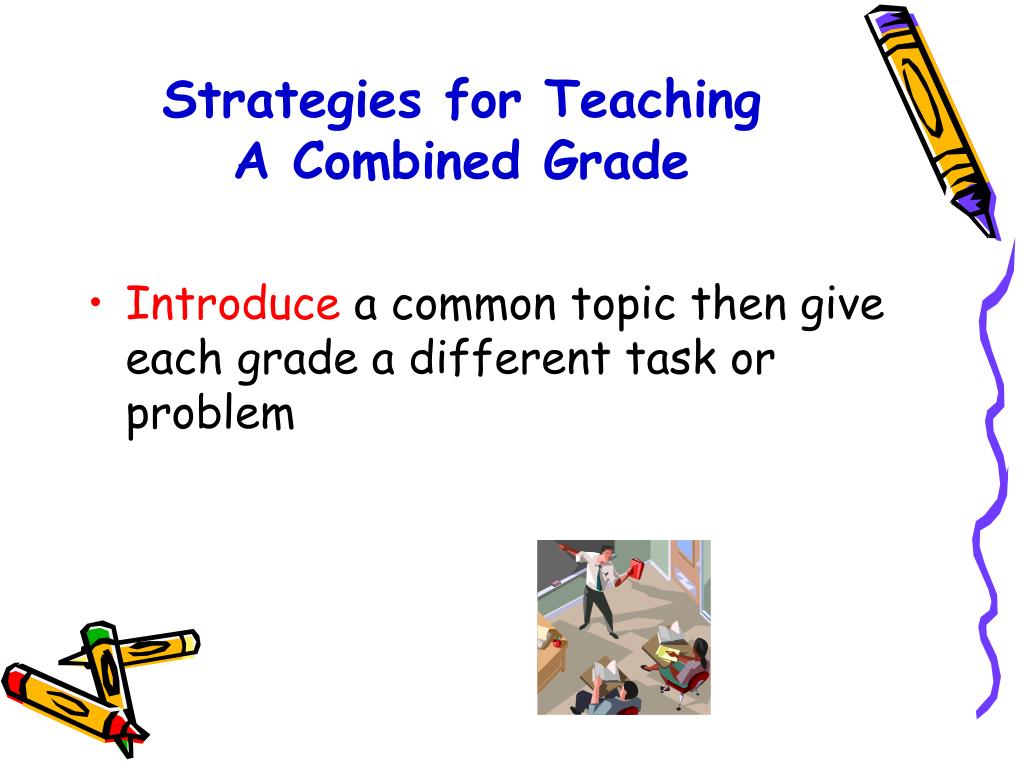 Strategies for Teaching
A Combined Grade

• Introduce a common topic then give each grade a different task or problem